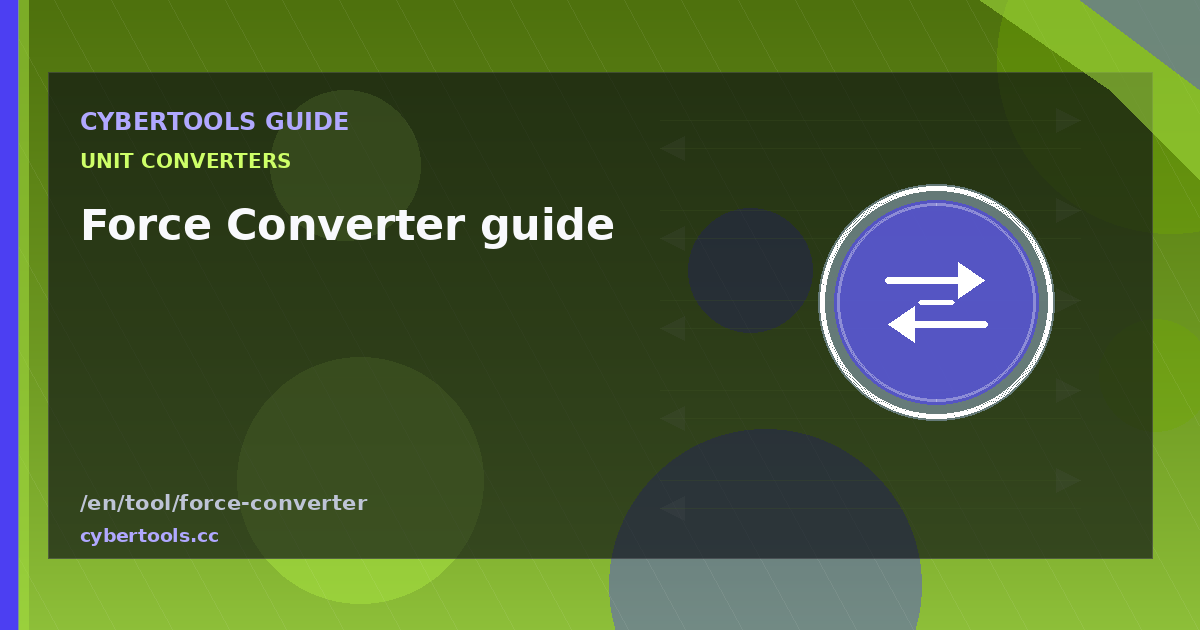 CYBERTOOLS GUIDE
UNIT CONVERTERS
Force Converter guide

/en/tool/force-converter
cybertools.cc